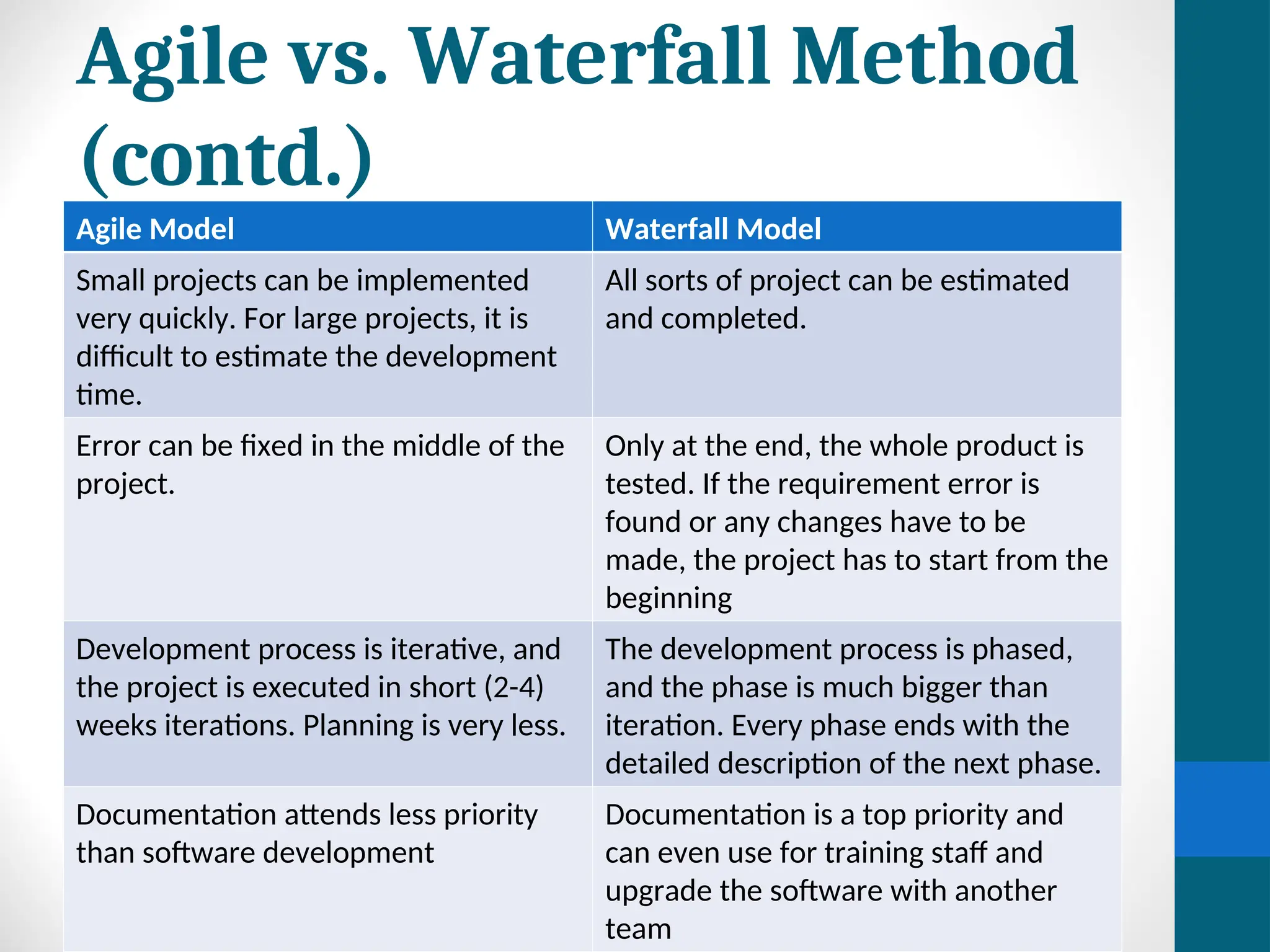 Agile vs. Waterfall Method (contd.)

| Agile Model | Waterfall Model |
|---|---|
| Small projects can be implemented very quickly. For large projects, it is difficult to estimate the development time. | All sorts of project can be estimated and completed. |
| Error can be fixed in the middle of the project. | Only at the end, the whole product is tested. If the requirement error is found or any changes have to be made, the project has to start from the beginning |
| Development process is iterative, and the project is executed in short (2-4) weeks iterations. Planning is very less. | The development process is phased, and the phase is much bigger than iteration. Every phase ends with the detailed description of the next phase. |
| Documentation attends less priority than software development | Documentation is a top priority and can even use for training staff and upgrade the software with another team |